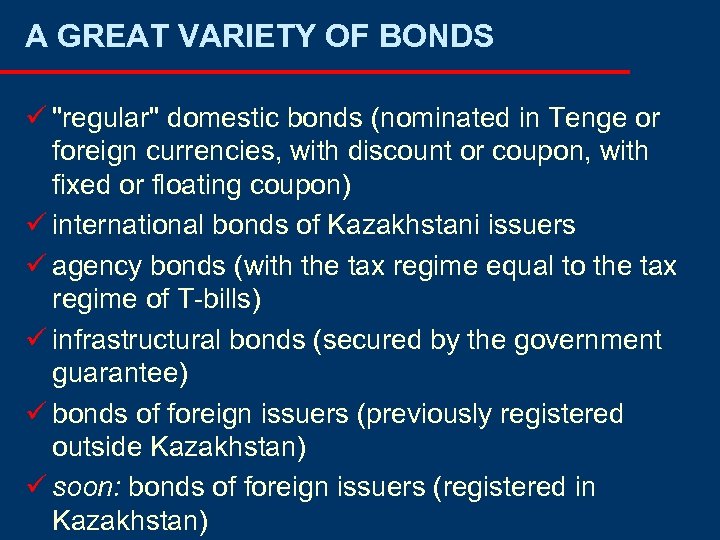 A GREAT VARIETY OF BONDS

✓ "regular" domestic bonds (nominated in Tenge or foreign currencies, with discount or coupon, with fixed or floating coupon)

✓ international bonds of Kazakhstani issuers

✓ agency bonds (with the tax regime equal to the tax regime of T-bills)

✓ infrastructural bonds (secured by the government guarantee)

✓ bonds of foreign issuers (previously registered outside Kazakhstan)

✓ soon: bonds of foreign issuers (registered in Kazakhstan)